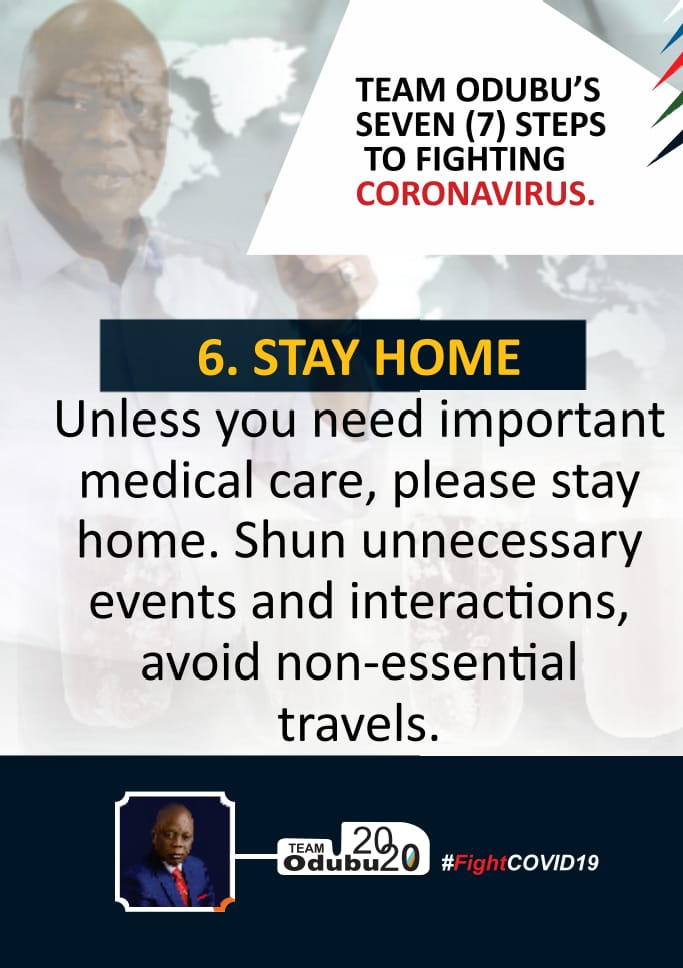 TEAM ODUBU'S SEVEN (7) STEPS TO FIGHTING CORONAVIRUS.

6. STAY HOME

Unless you need important medical care, please stay home. Shun unnecessary events and interactions, avoid non-essential travels.

TEAM Odubu 2020

#FightCOVID19